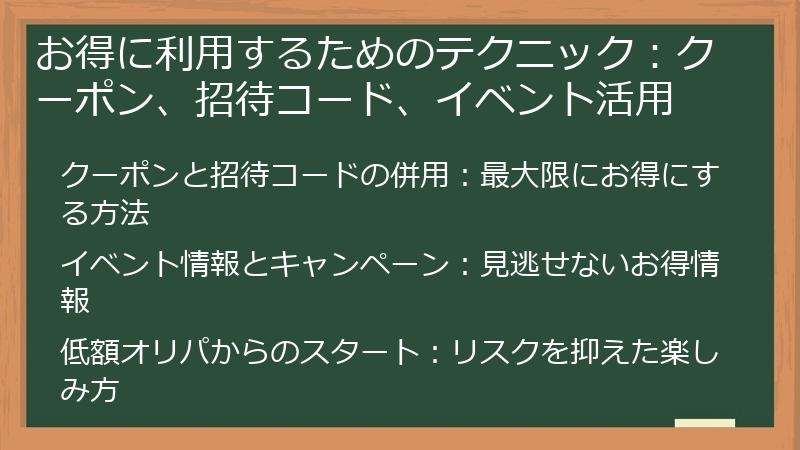 お得に利用するためのテクニック：クーポン、招待コード、イベント活用

クーポンと招待コードの併用：最大限にお得にする方法

イベント情報とキャンペーン：見逃せないお得情報

低額オリパからのスタート：リスクを抑えた楽しみ方